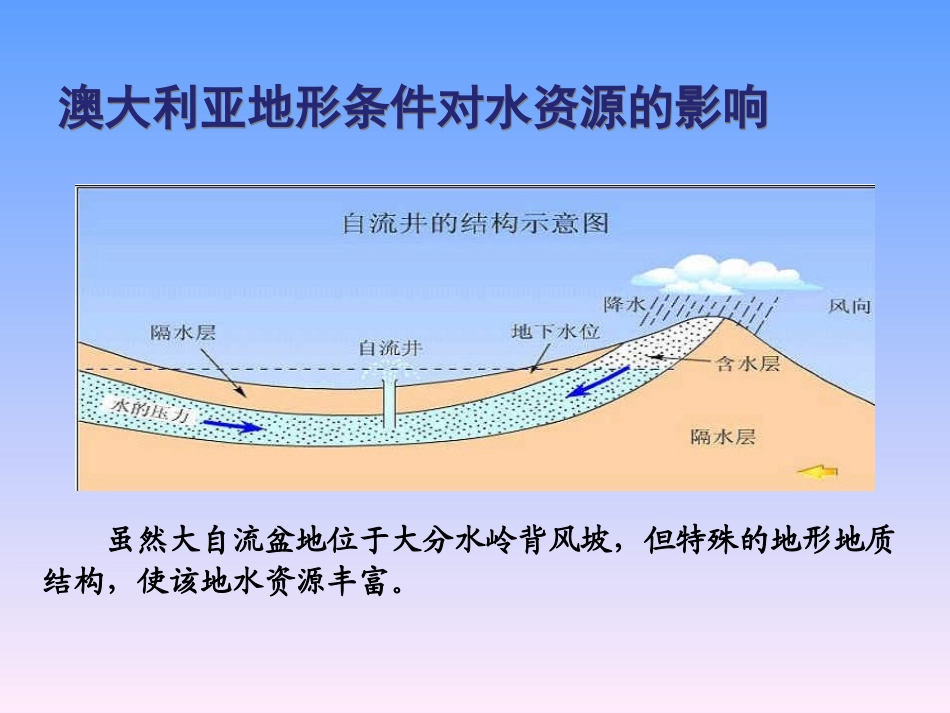 澳大利亚地形条件对水资源的影响

自流井的结构示意图

降水

风向

隔水层

自流井

地下水位

含水层

水的压力

隔水层

虽然大自流盆地位于大分水岭背风坡，但特殊的地形地质结构，使该地水资源丰富。